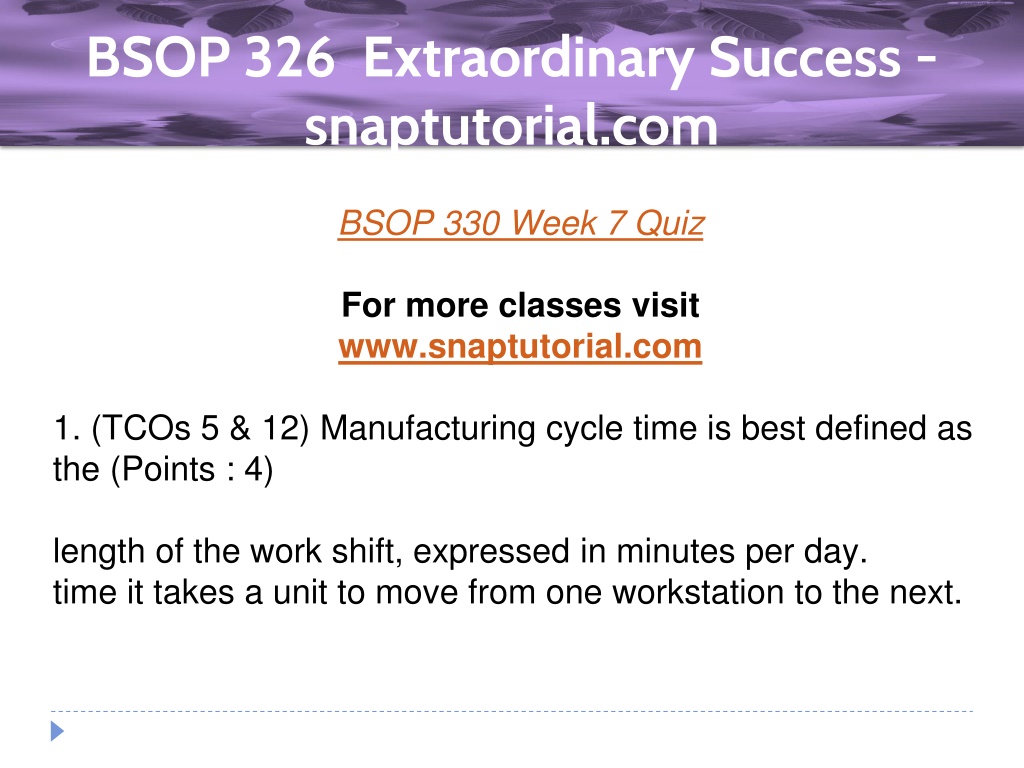 BSOP 326 Extraordinary Success - snaptutorial.com

BSOP 330 Week 7 Quiz

For more classes visit
www.snaptutorial.com

1. (TCOs 5 & 12) Manufacturing cycle time is best defined as the (Points : 4)

length of the work shift, expressed in minutes per day.
time it takes a unit to move from one workstation to the next.